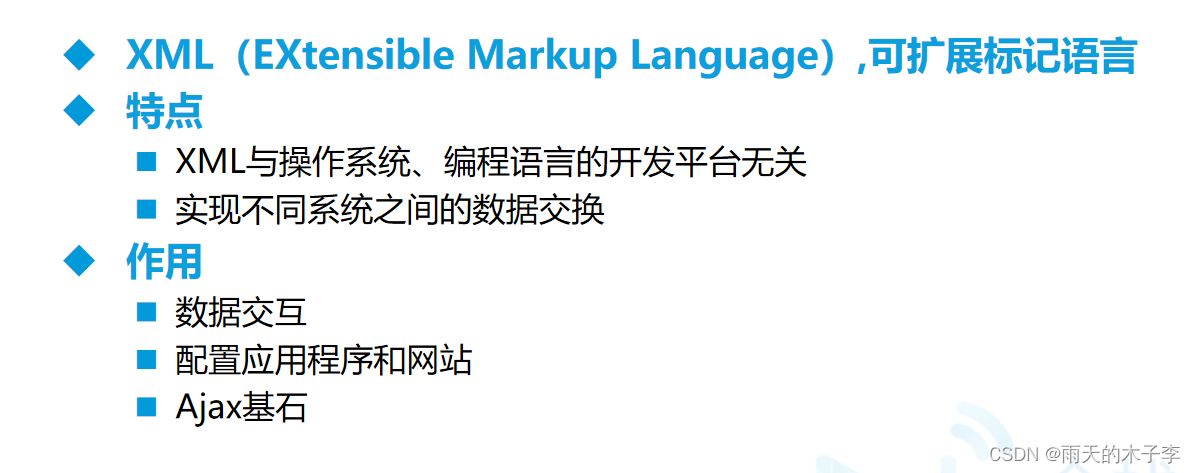 ◆ XML（EXtensible Markup Language）,可扩展标记语言
◆ 特点
■ XML与操作系统、编程语言的开发平台无关
■ 实现不同系统之间的数据交换
◆ 作用
■ 数据交互
■ 配置应用程序和网站
■ Ajax基石

CSDN @雨天的木子李